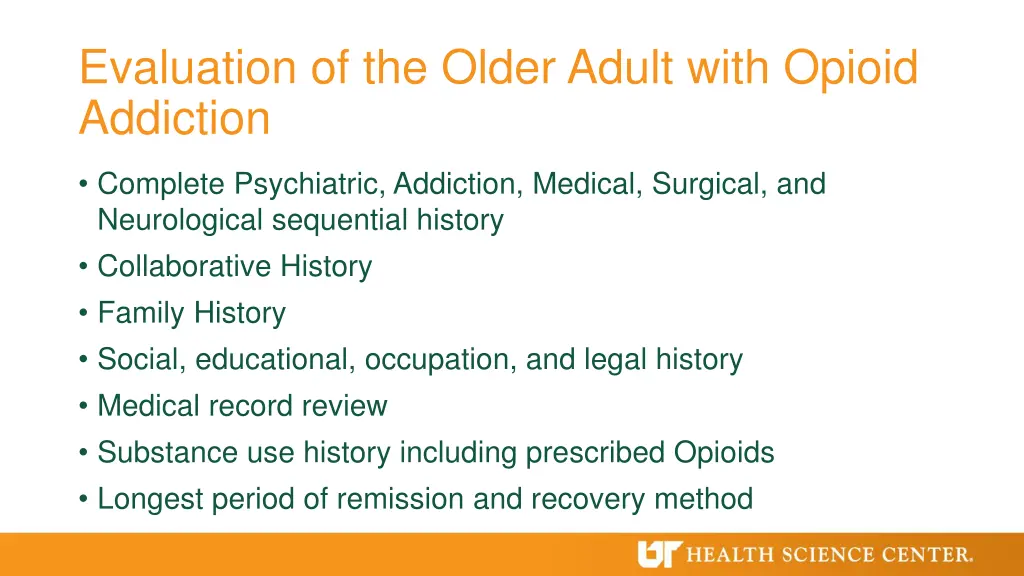 Evaluation of the Older Adult with Opioid Addiction

• Complete Psychiatric, Addiction, Medical, Surgical, and Neurological sequential history
• Collaborative History
• Family History
• Social, educational, occupation, and legal history
• Medical record review
• Substance use history including prescribed Opioids
• Longest period of remission and recovery method

UT HEALTH SCIENCE CENTER.